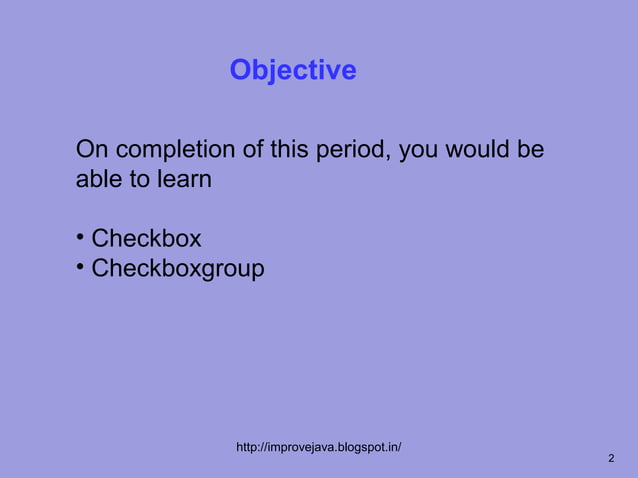 Objective

On completion of this period, you would be able to learn

• Checkbox
• Checkboxgroup

http://improvejava.blogspot.in/

2